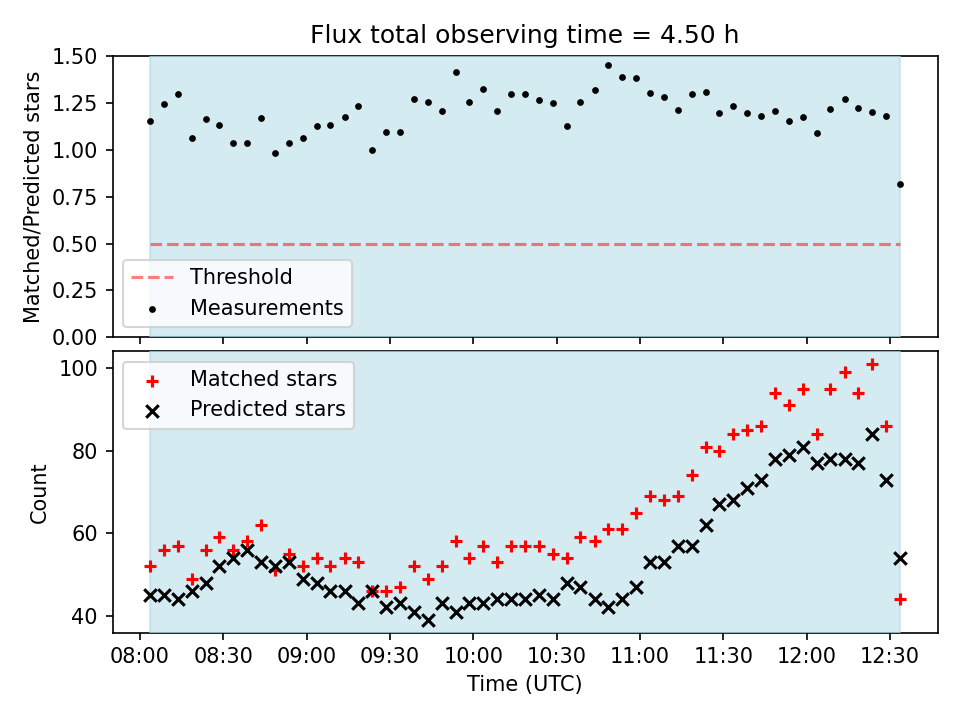 Flux total observing time = 4.50 h

Matched/Predicted stars

1.50
1.25
1.00
0.75
0.50
0.25
0.00

Threshold
Measurements

Matched stars
Predicted stars

Count

100
80
60
40

08:00 08:30 09:00 09:30 10:00 10:30 11:00 11:30 12:00 12:30

Time (UTC)